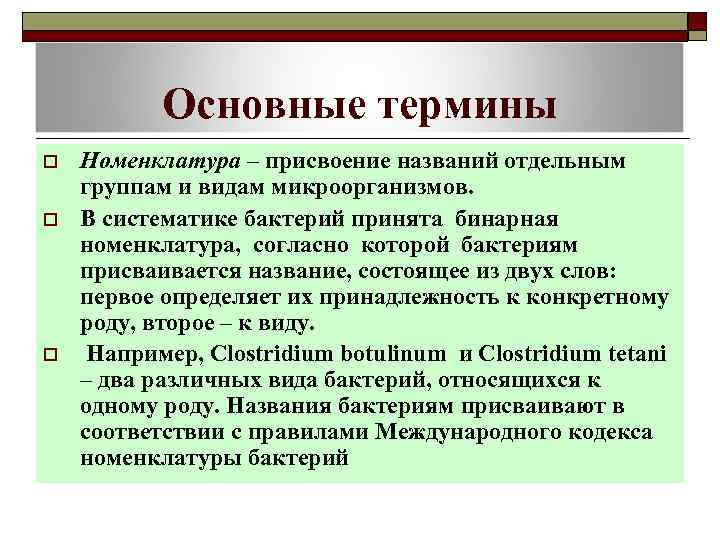 Основные термины

Номенклатура – присвоение названий отдельным группам и видам микроорганизмов.

В систематике бактерий принята бинарная номенклатура, согласно которой бактериям присваивается название, состоящее из двух слов: первое определяет их принадлежность к конкретному роду, второе – к виду.

Например, Clostridium botulinum и Clostridium tetani – два различных вида бактерий, относящихся к одному роду. Названия бактериям присваивают в соответствии с правилами Международного кодекса номенклатуры бактерий